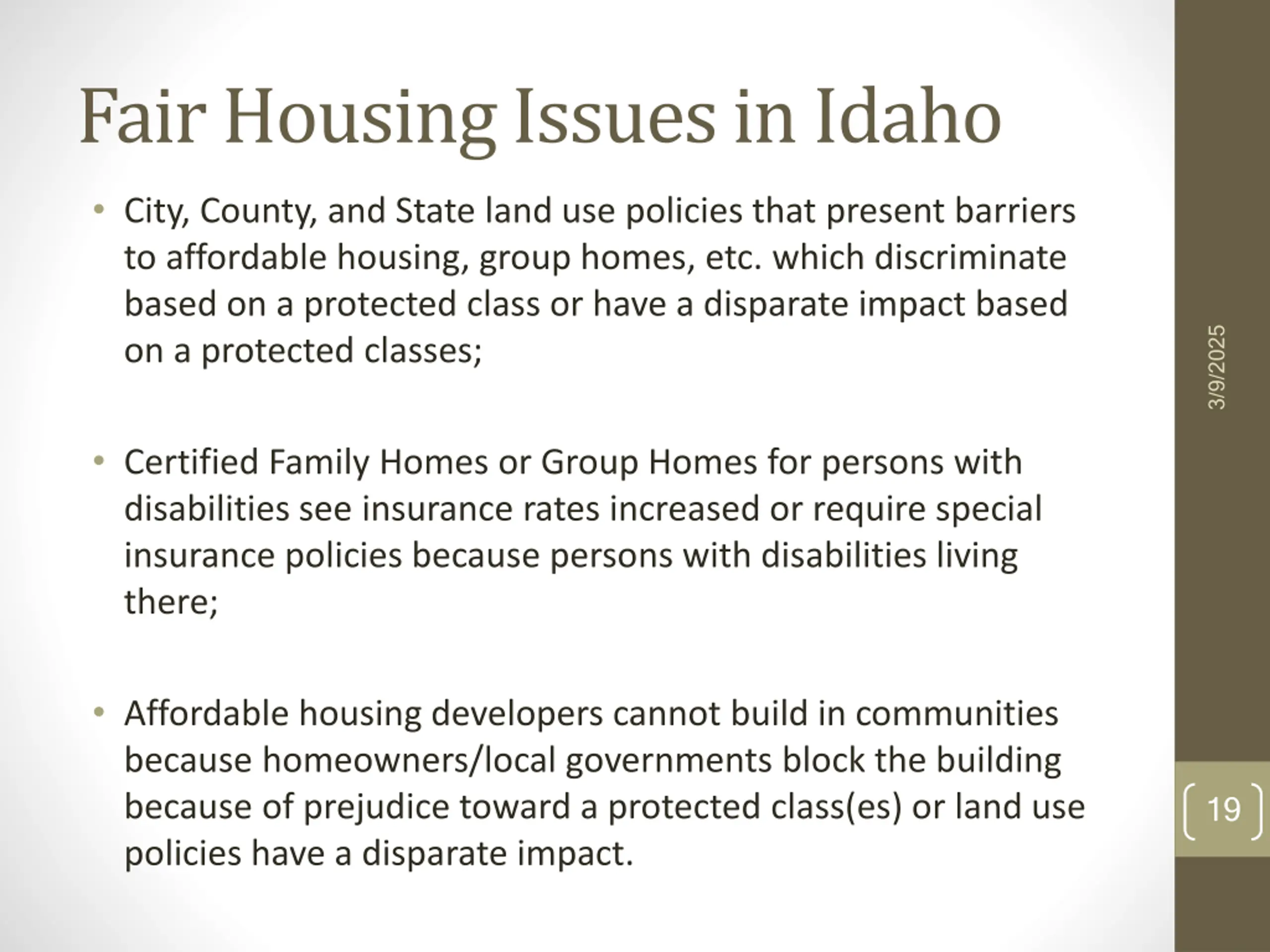 Fair Housing Issues in Idaho

• City, County, and State land use policies that present barriers to affordable housing, group homes, etc. which discriminate based on a protected class or have a disparate impact based on a protected classes;

• Certified Family Homes or Group Homes for persons with disabilities see insurance rates increased or require special insurance policies because persons with disabilities living there;

• Affordable housing developers cannot build in communities because homeowners/local governments block the building because of prejudice toward a protected class(es) or land use policies have a disparate impact.

3/9/2025

19